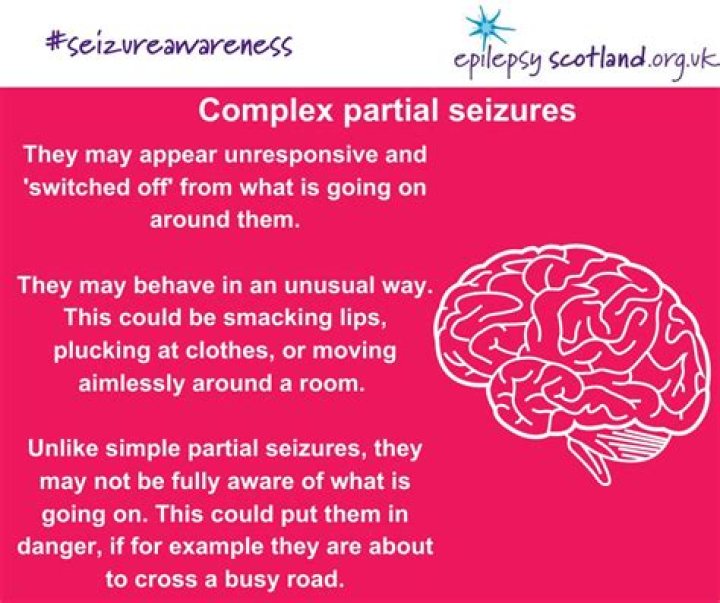 #seizureawareness

epilepsy scotland.org.uk

Complex partial seizures

They may appear unresponsive and 'switched off' from what is going on around them.

They may behave in an unusual way. This could be smacking lips, plucking at clothes, or moving aimlessly around a room.

Unlike simple partial seizures, they may not be fully aware of what is going on. This could put them in danger, if for example they are about to cross a busy road.